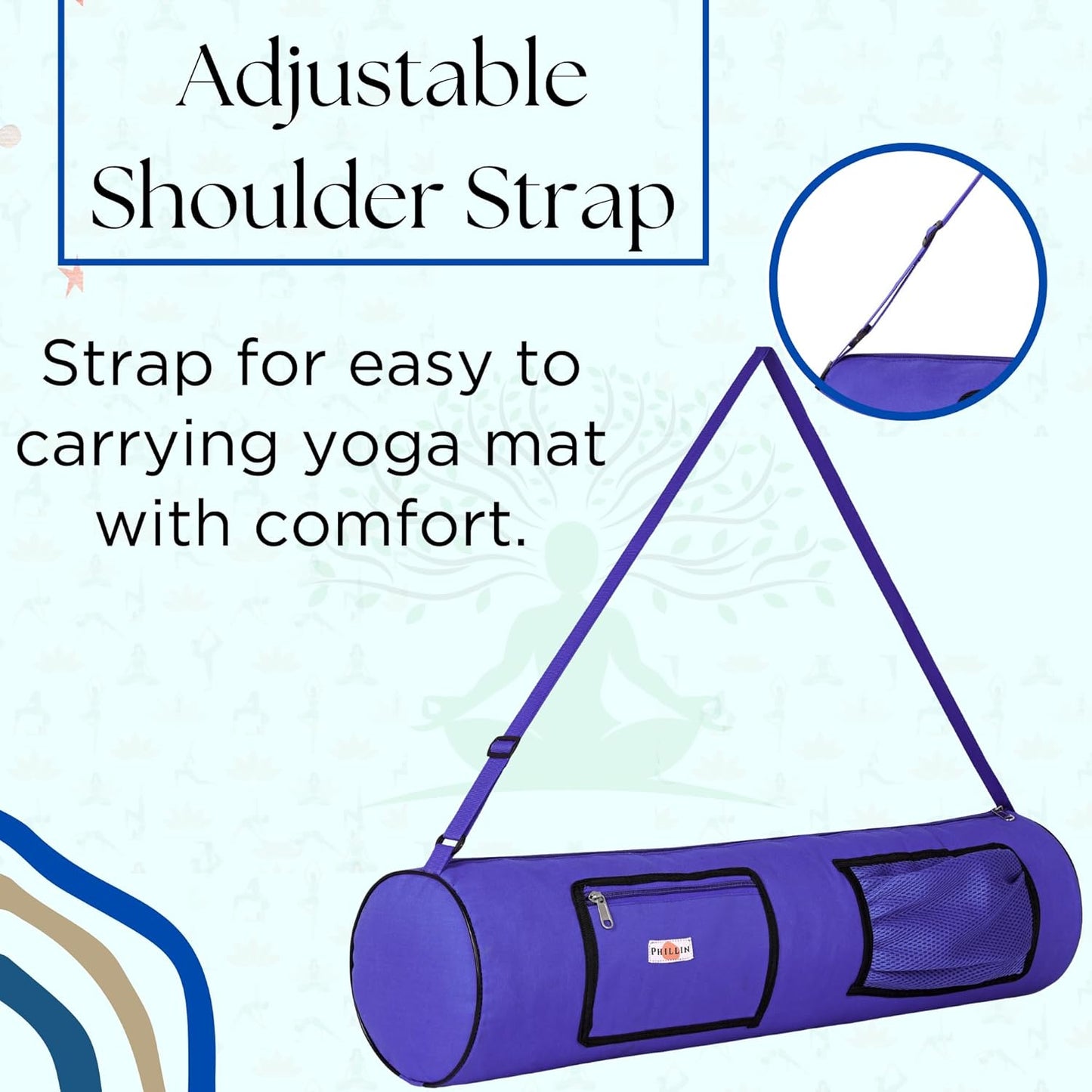 Adjustable Shoulder Strap

Strap for easy to carrying yoga mat with comfort.

PHILLIN